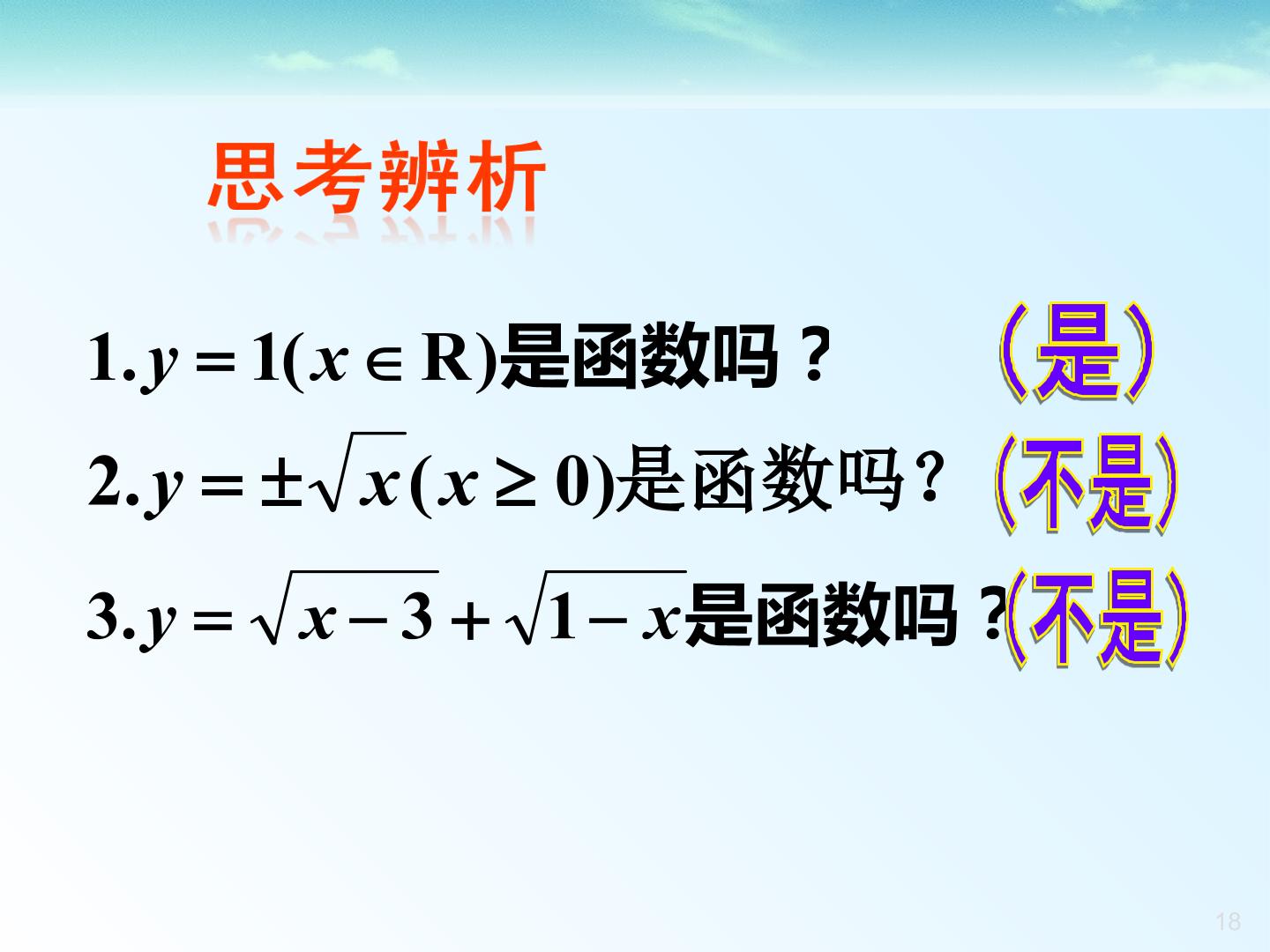 思考辨析

1.$y=1(x\in R)$是函数吗？ （是）

2.$y=\pm\sqrt{x}(x\geq 0)$是函数吗？ （不是）

3.$y=\sqrt{x-3}+\sqrt{1-x}$是函数吗？（不是）

18